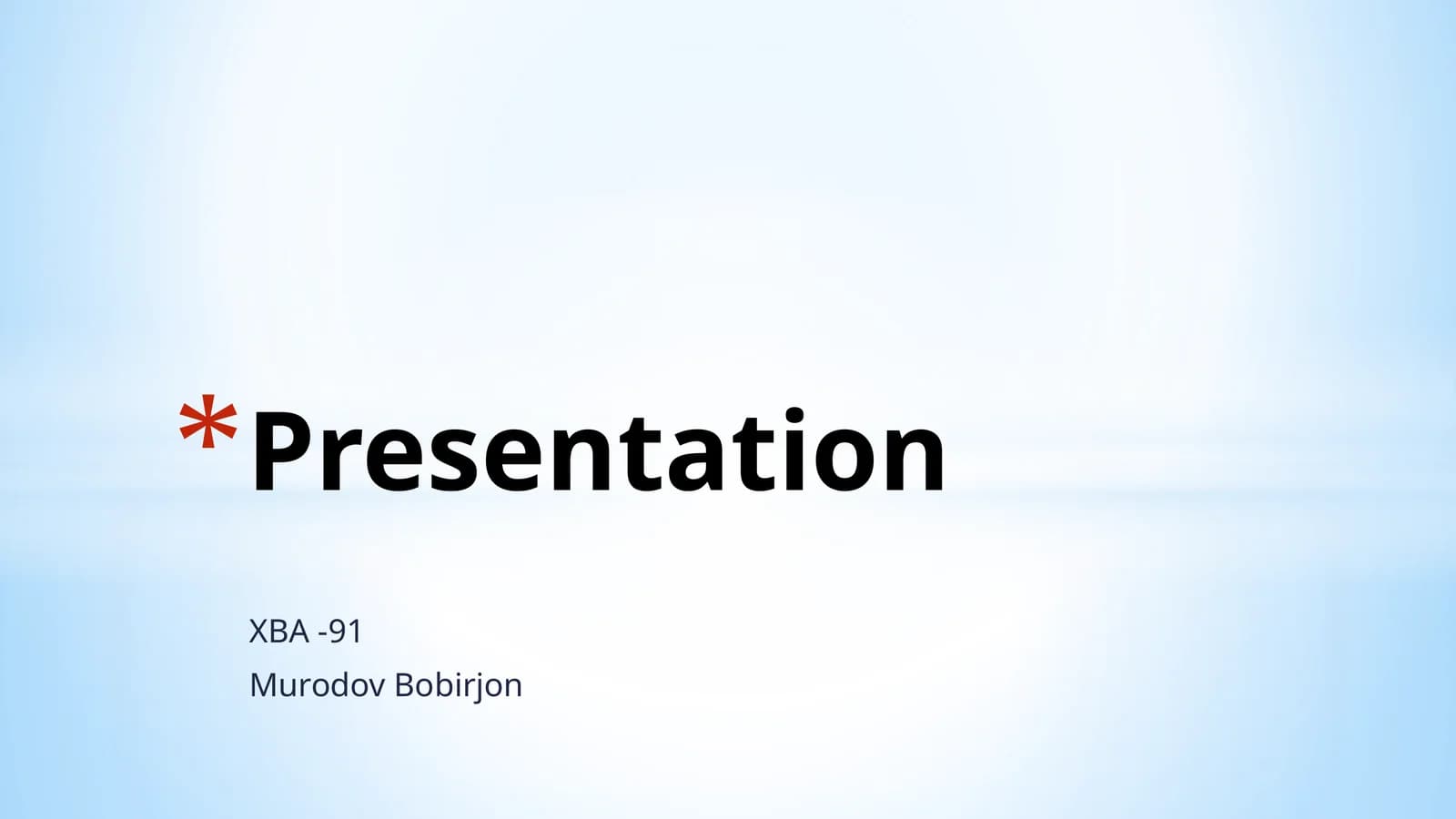 *Presentation

XBA -91
Murodov Bobirjon